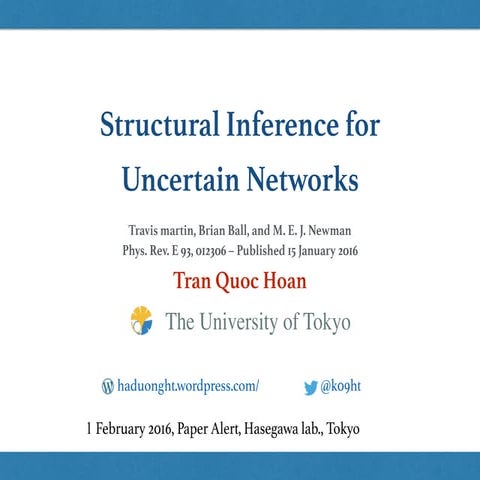 Structural Inference for Uncertain Networks

Travis martin, Brian Ball, and M. E. J. Newman
Phys. Rev. E 93, 012306 – Published 15 January 2016

Tran Quoc Hoan

The University of Tokyo

haduonght.wordpress.com/

@k09ht

1 February 2016, Paper Alert, Hasegawa lab., Tokyo